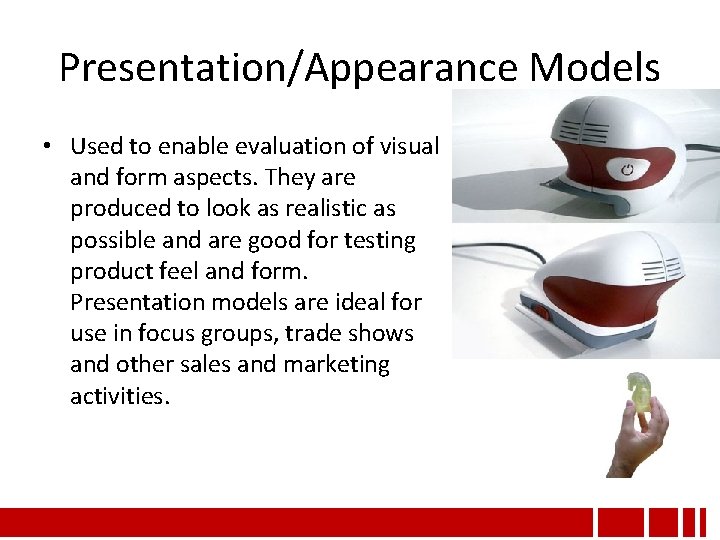 Presentation/Appearance Models

• Used to enable evaluation of visual and form aspects. They are produced to look as realistic as possible and are good for testing product feel and form. Presentation models are ideal for use in focus groups, trade shows and other sales and marketing activities.